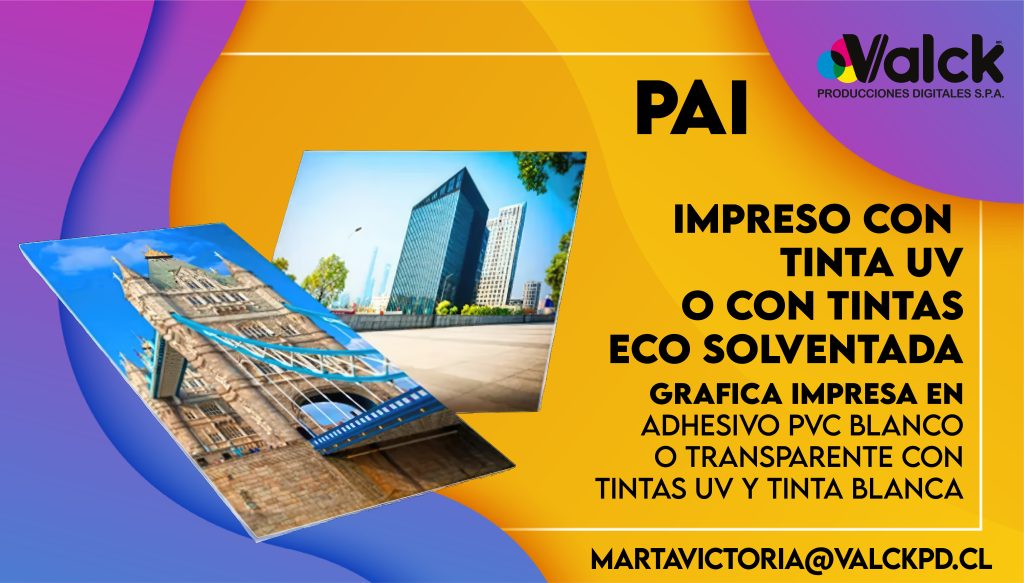 Valck
PRODUCCIONES DIGITALES S.P.A.

PAI

IMPRESO CON TINTA UV O CON TINTAS ECO SOLVENTADA

GRAFICA IMPRESA EN ADHESIVO PVC BLANCO O TRANSPARENTE CON TINTAS UV Y TINTA BLANCA

MARTAVICTORIA@VALCKPD.CL